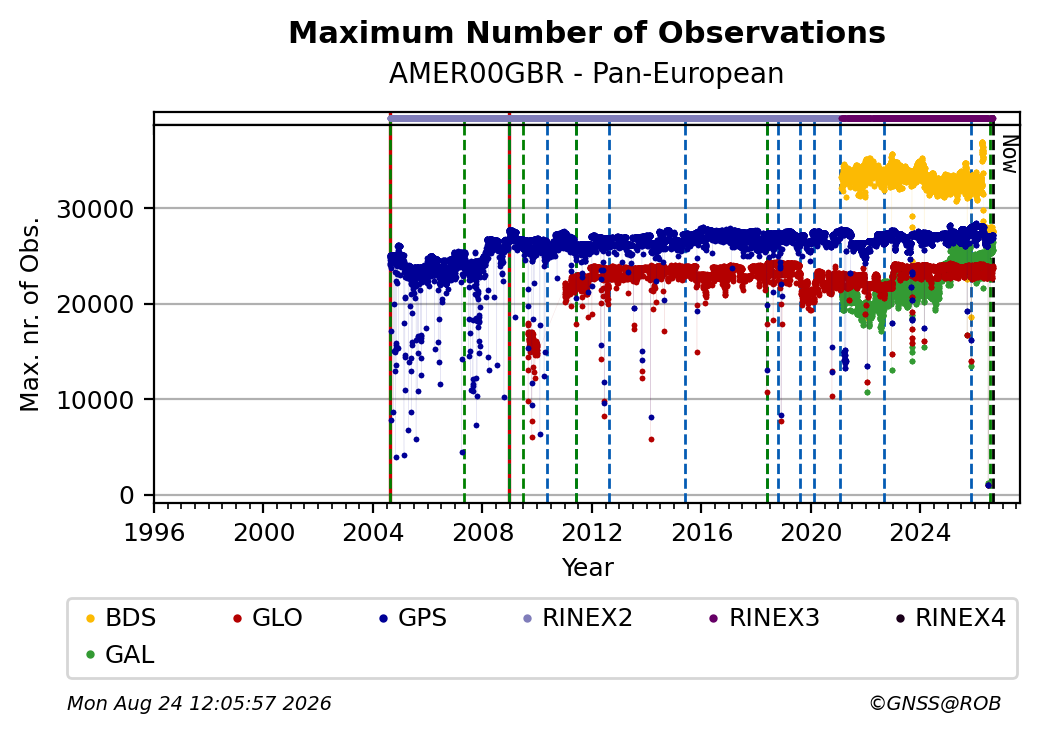 Maximum Number of Observations
AMER00GBR - Pan-European

Now

Max. nr. of Obs.

30000
20000
10000
0

1996 2000 2004 2008 2012 2016 2020 2024

Year

BDS GLO GPS RINEX2 RINEX3 RINEX4
GAL

Mon Aug 24 12:05:57 2026

©GNSS@ROB